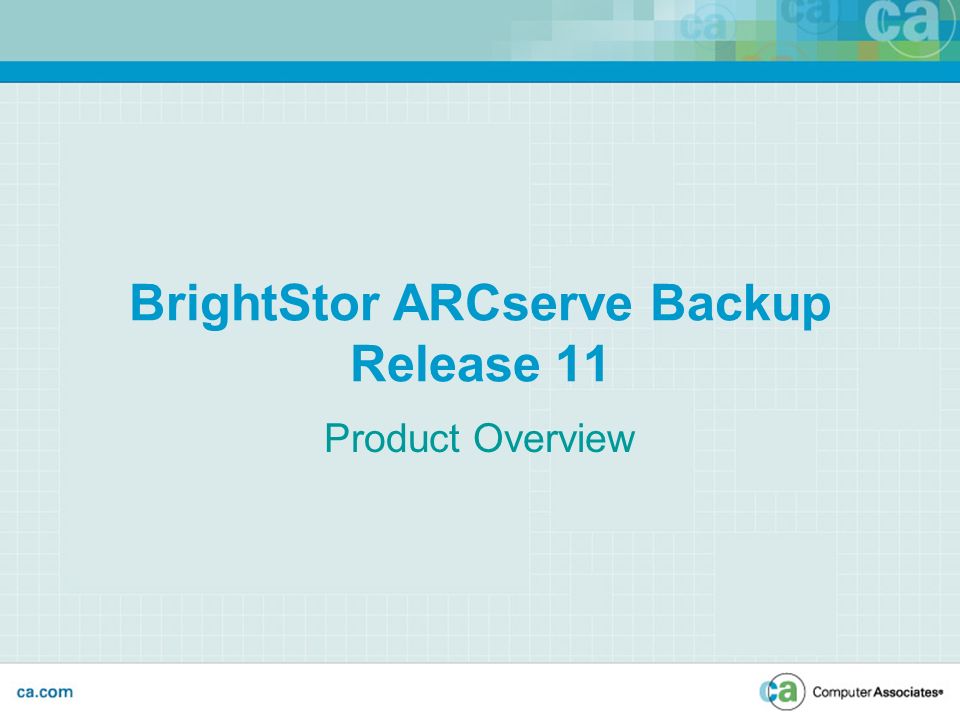 ca ca ca

BrightStor ARCserve Backup Release 11

Product Overview

ca.com

ca Computer Associates®